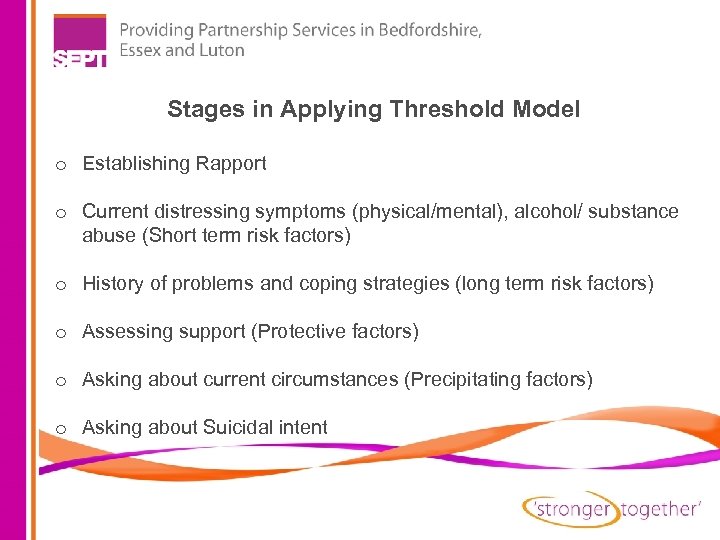 SEPT Providing Partnership Services in Bedfordshire, Essex and Luton

Stages in Applying Threshold Model

o Establishing Rapport

o Current distressing symptoms (physical/mental), alcohol/ substance abuse (Short term risk factors)

o History of problems and coping strategies (long term risk factors)

o Assessing support (Protective factors)

o Asking about current circumstances (Precipitating factors)

o Asking about Suicidal intent

'stronger together'